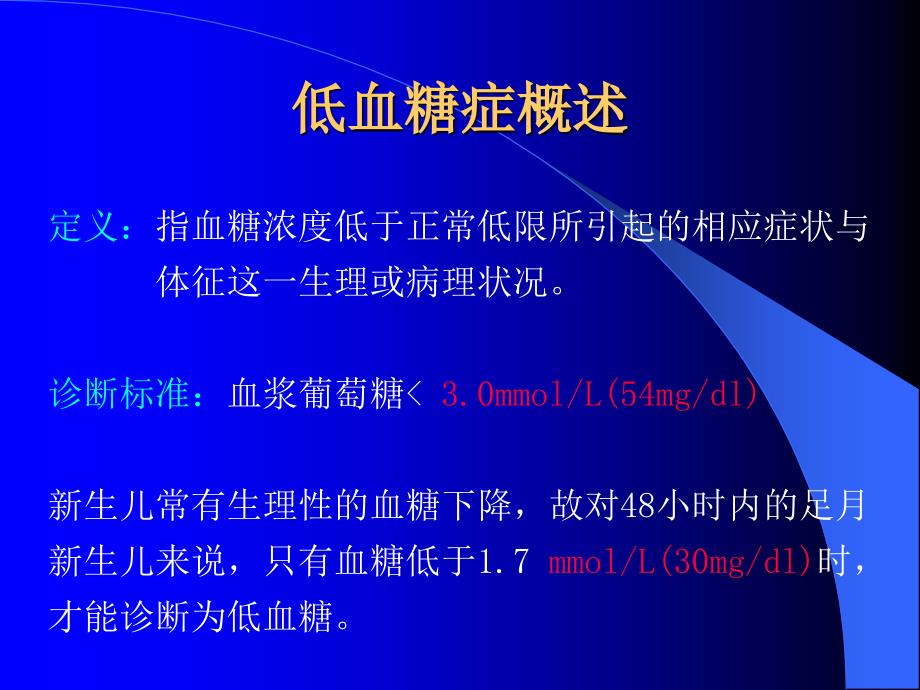 低血糖症概述

定义：指血糖浓度低于正常低限所引起的相应症状与体征这一生理或病理状况。

诊断标准：血浆葡萄糖< 3.0mmol/L(54mg/dl)

新生儿常有生理性的血糖下降，故对48小时内的足月新生儿来说，只有血糖低于1.7 mmol/L(30mg/dl)时，才能诊断为低血糖。